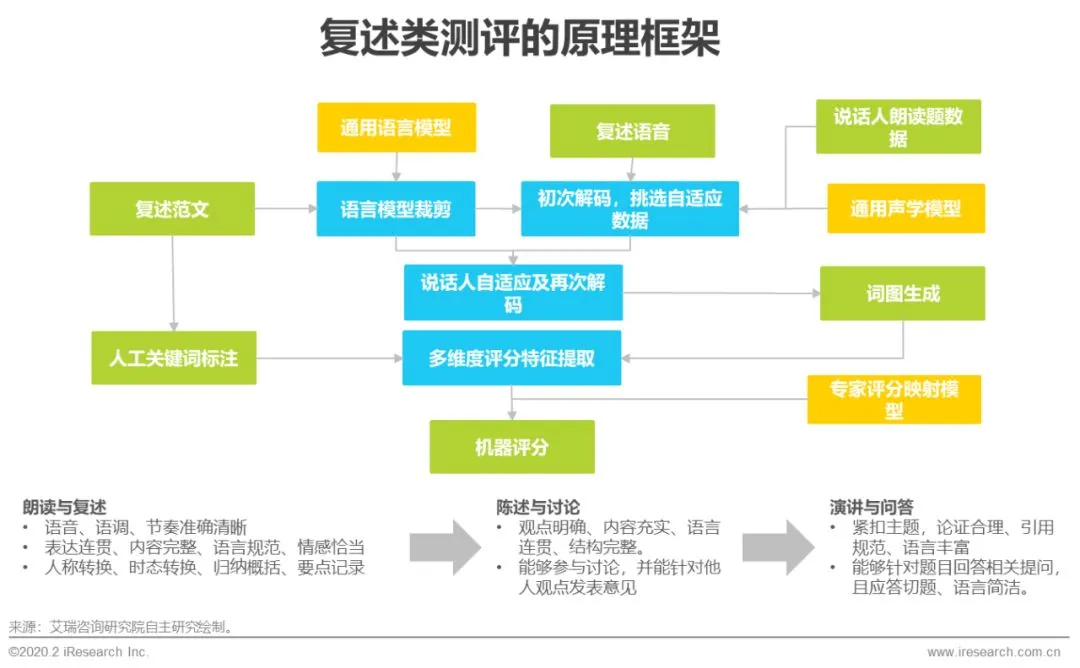 复述类测评的原理框架

通用语言模型

复述语音

说话人朗读题数据

复述范文

语言模型裁剪

初次解码，挑选自适应数据

通用声学模型

说话人自适应及再次解码

词图生成

人工关键词标注

多维度评分特征提取

专家评分映射模型

机器评分

朗读与复述
• 语音、语调、节奏准确清晰
• 表达连贯、内容完整、语言规范、情感恰当
• 人称转换、时态转换、归纳概括、要点记录

陈述与讨论
• 观点明确、内容充实、语言连贯、结构完整。
• 能够参与讨论，并能针对他人观点发表意见

演讲与问答
• 紧扣主题，论证合理、引用规范、语言丰富
• 能够针对题目回答相关提问，且应答切题、语言简洁。

来源：艾瑞咨询研究院自主研究绘制。

©2020.2 iResearch Inc.

www.iresearch.com.cn